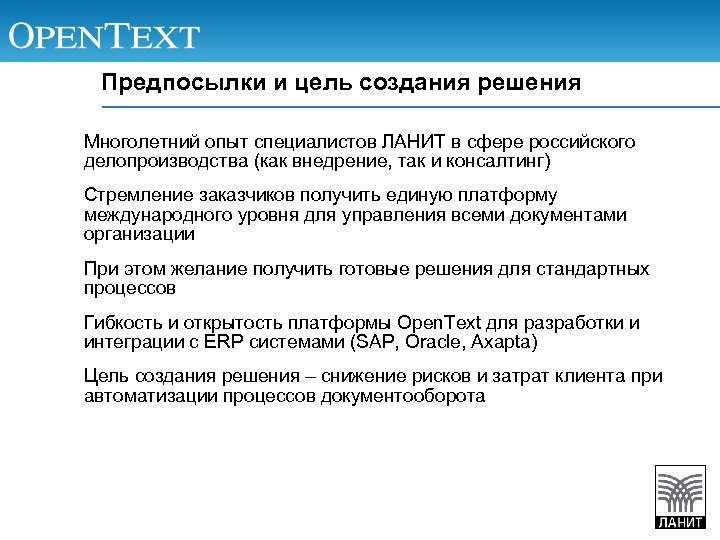 OPENTEXT

Предпосылки и цель создания решения

Многолетний опыт специалистов ЛАНИТ в сфере российского делопроизводства (как внедрение, так и консалтинг)

Стремление заказчиков получить единую платформу международного уровня для управления всеми документами организации

При этом желание получить готовые решения для стандартных процессов

Гибкость и открытость платформы OpenText для разработки и интеграции с ERP системами (SAP, Oracle, Axapta)

Цель создания решения – снижение рисков и затрат клиента при автоматизации процессов документооборота

ЛАНИТ